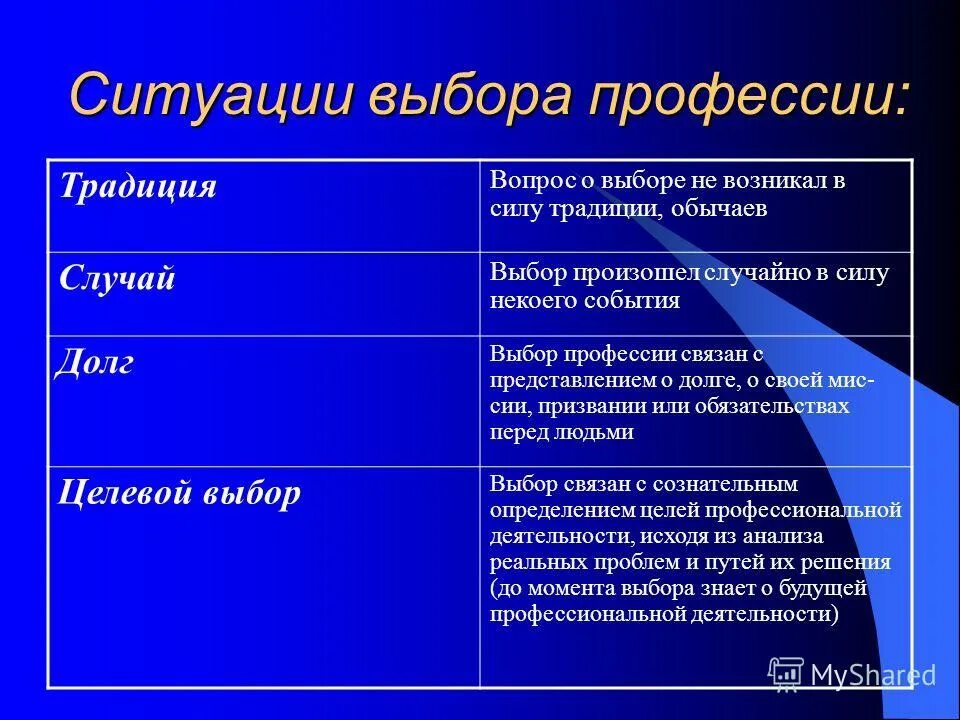 Ситуации выбора профессии:

| Традиция | Вопрос о выборе не возникал в силу традиции, обычаев |
|---|---|
| Случай | Выбор произошел случайно в силу некоего события |
| Долг | Выбор профессии связан с представлением о долге, о своей миссии, призвании или обязательствах перед людьми |
| Целевой выбор | Выбор связан с сознательным определением целей профессиональной деятельности, исходя из анализа реальных проблем и путей их решения (до момента выбора знает о будущей профессиональной деятельности) |

MyShared